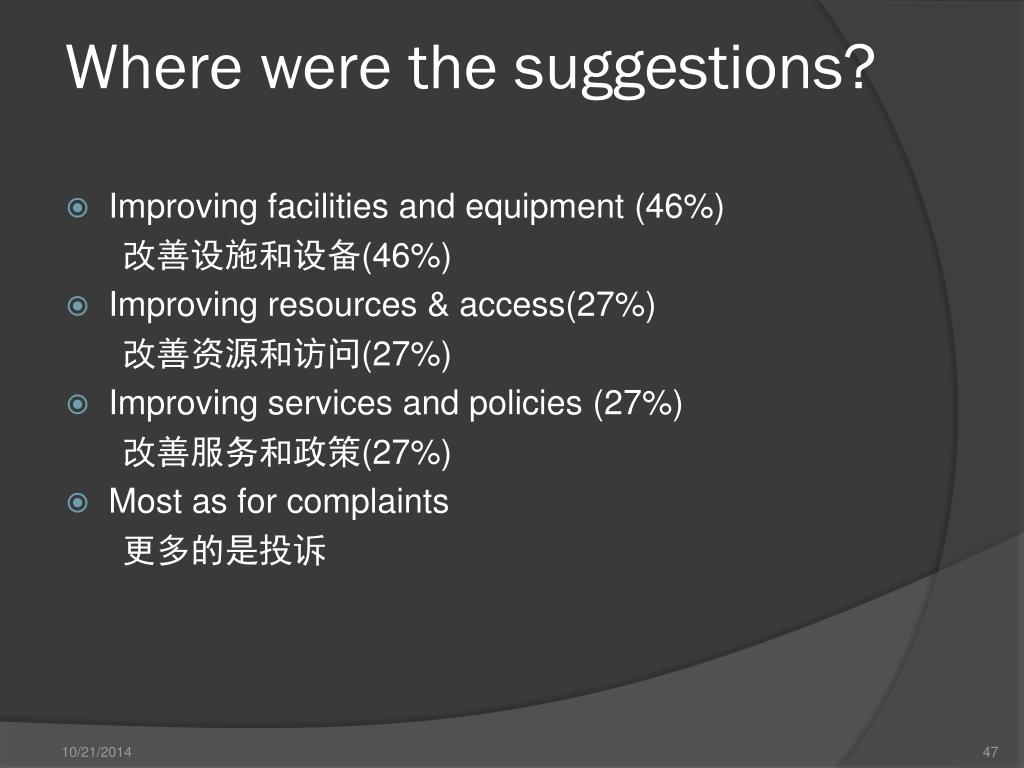 Where were the suggestions?

Improving facilities and equipment (46%)
改善设施和设备(46%)

Improving resources & access(27%)
改善资源和访问(27%)

Improving services and policies (27%)
改善服务和政策(27%)

Most as for complaints
更多的是投诉

10/21/2014

47